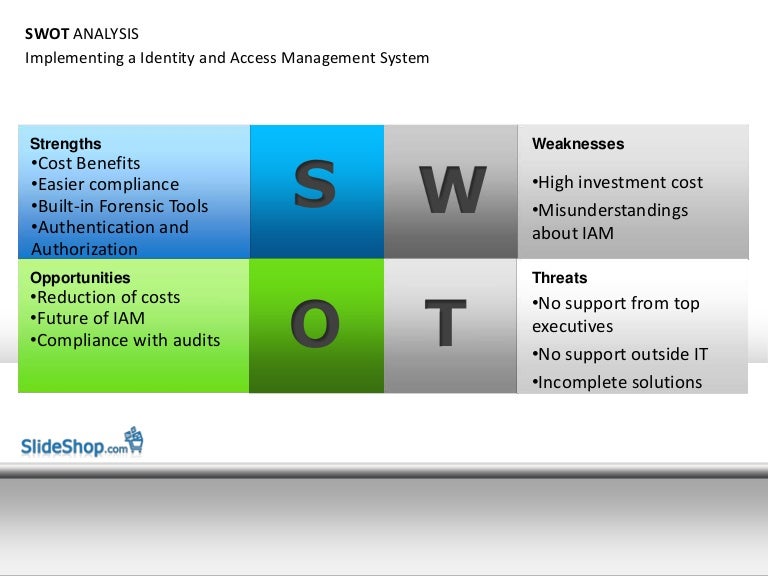 SWOT ANALYSIS
Implementing a Identity and Access Management System

Strengths
•Cost Benefits
•Easier compliance
•Built-in Forensic Tools
•Authentication and Authorization

S

W

Weaknesses
•High investment cost
•Misunderstandings about IAM

Opportunities
•Reduction of costs
•Future of IAM
•Compliance with audits

O

T

Threats
•No support from top executives
•No support outside IT
•Incomplete solutions

SlideShop.com